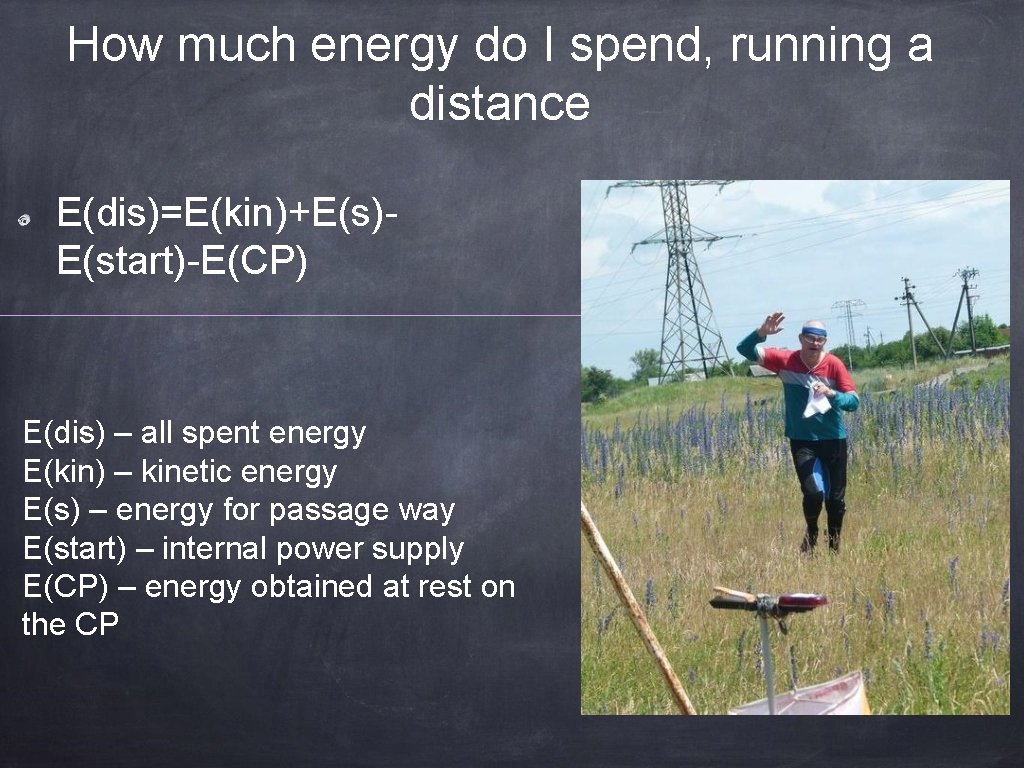 How much energy do I spend, running a distance

E(dis)=E(kin)+E(s)-E(start)-E(CP)

E(dis) – all spent energy
E(kin) – kinetic energy
E(s) – energy for passage way
E(start) – internal power supply
E(CP) – energy obtained at rest on the CP